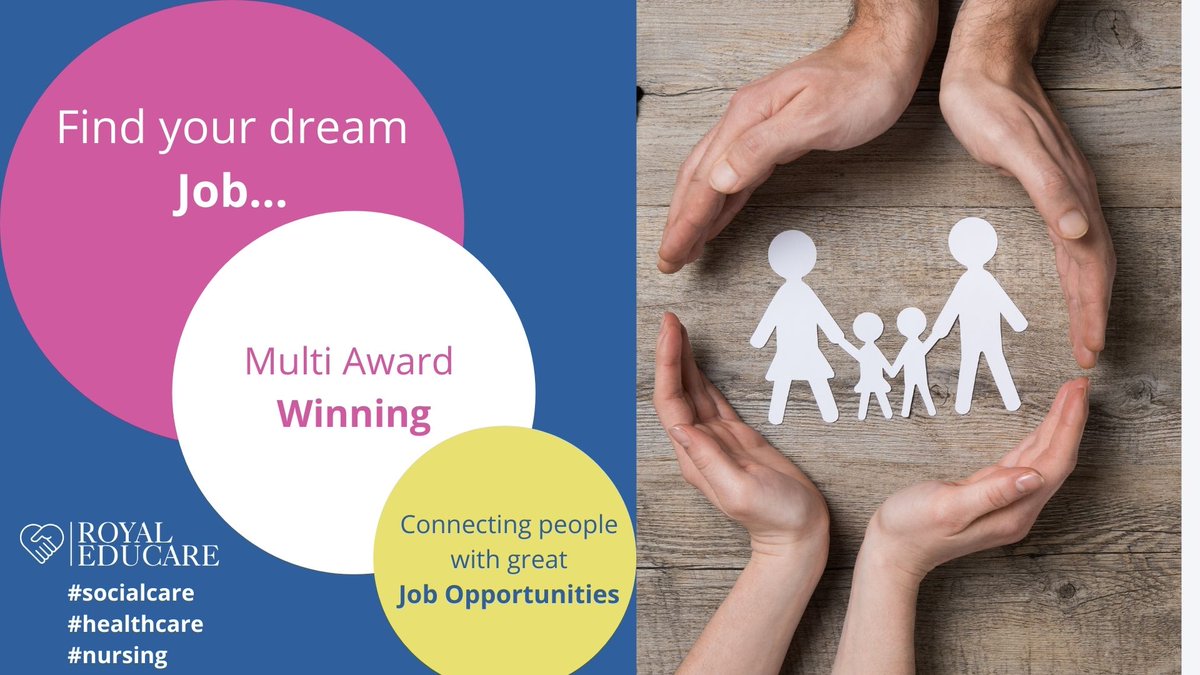 Find your dream
Job...

Multi Award
Winning

Connecting people with great
Job Opportunities

ROYAL EDUCARE
#socialcare
#healthcare
#nursing